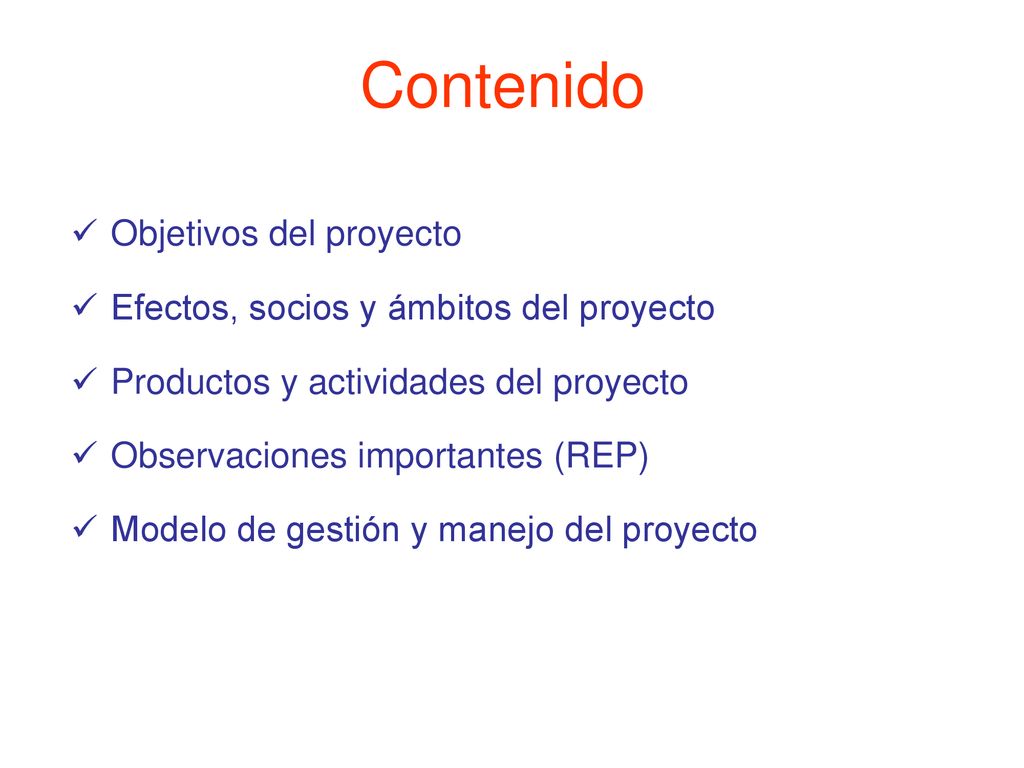 Contenido

✓ Objetivos del proyecto

✓ Efectos, socios y ámbitos del proyecto

✓ Productos y actividades del proyecto

✓ Observaciones importantes (REP)

✓ Modelo de gestión y manejo del proyecto